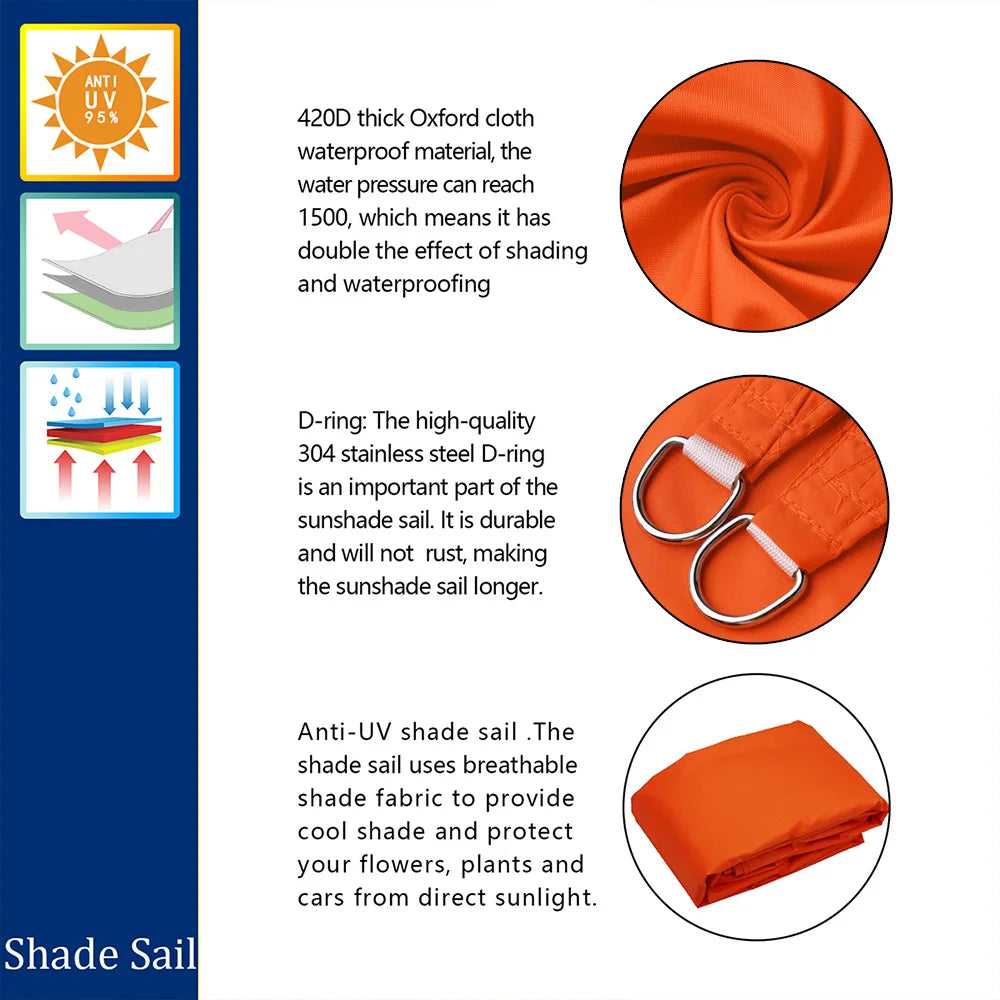 ANTI
UV
95%

420D thick Oxford cloth waterproof material, the water pressure can reach 1500, which means it has double the effect of shading and waterproofing

D-ring: The high-quality 304 stainless steel D-ring is an important part of the sunshade sail. It is durable and will not  rust, making the sunshade sail longer.

Anti-UV shade sail .The shade sail uses breathable shade fabric to provide cool shade and protect your flowers, plants and cars from direct sunlight.

Shade Sail